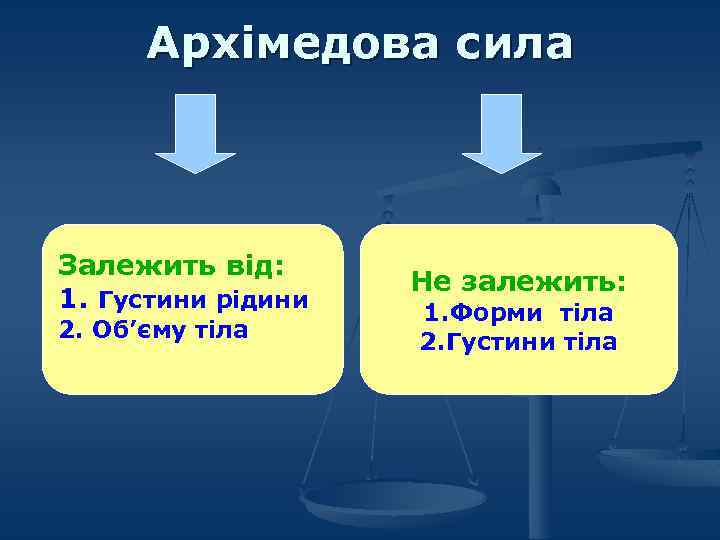 Архімедова сила

Залежить від:
1. Густини рідини
2. Об’єму тіла

Не залежить:
1.Форми тіла
2.Густини тіла